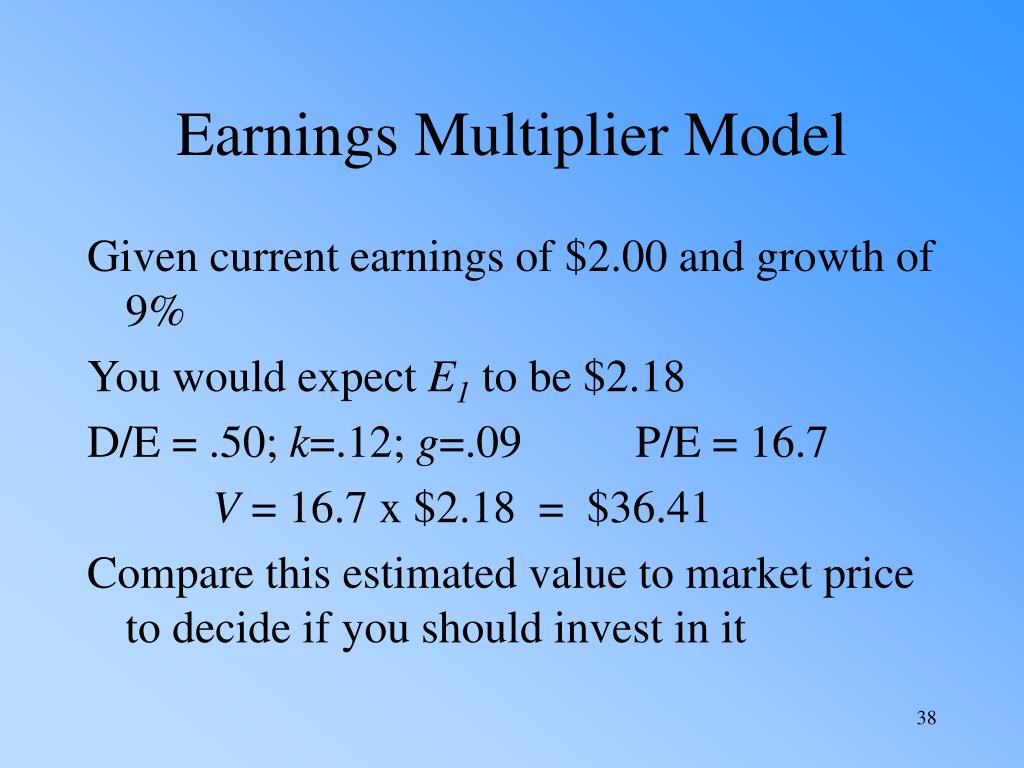 Earnings Multiplier Model

Given current earnings of \$2.00 and growth of 9%

You would expect $E_1$ to be \$2.18

D/E = .50; $k$=.12; $g$=.09 P/E = 16.7

$V$ = 16.7 x \$2.18 = \$36.41

Compare this estimated value to market price to decide if you should invest in it

38